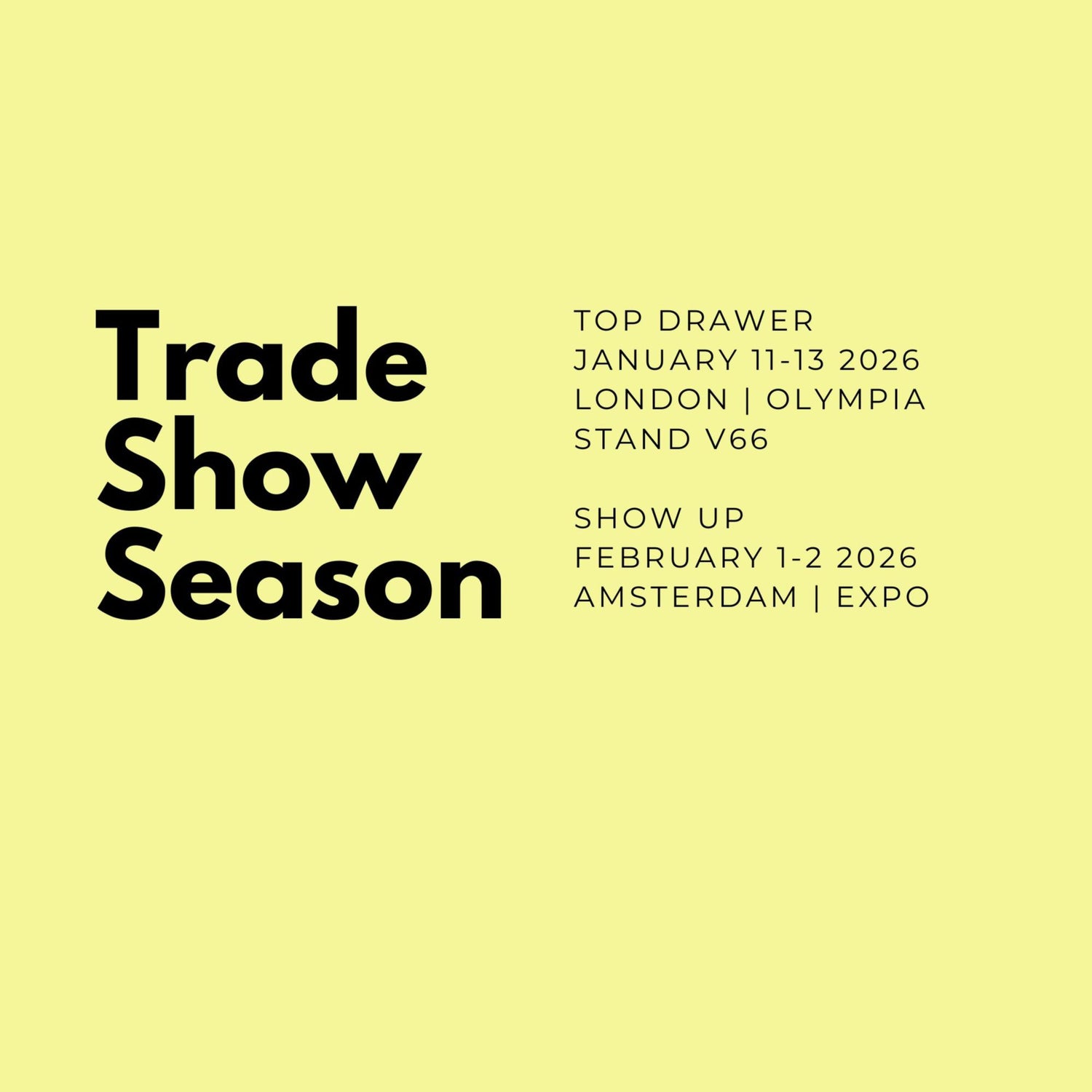 Trade Show Season

TOP DRAWER
JANUARY 11-13 2026
LONDON | OLYMPIA
STAND V66

SHOW UP
FEBRUARY 1-2 2026
AMSTERDAM | EXPO